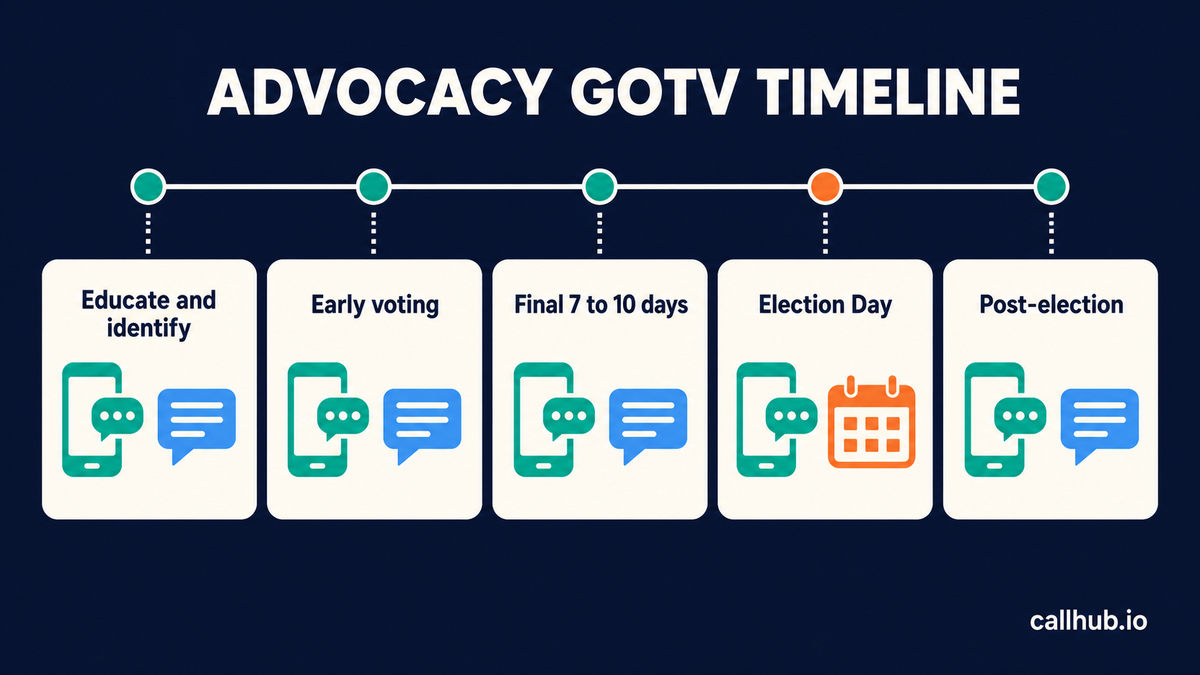 ADVOCACY GOTV TIMELINE

Educate and identify

Early voting

Final 7 to 10 days

Election Day

Post-election

callhub.io